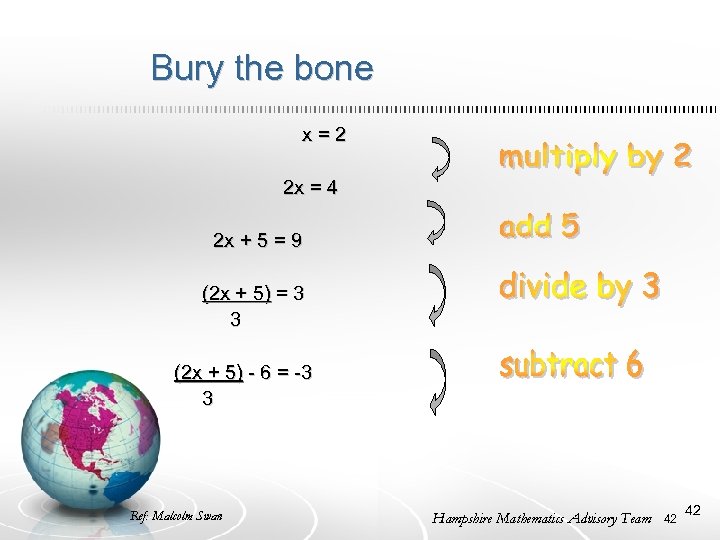 Bury the bone

$x = 2$

multiply by 2

$2x = 4$

add 5

$2x + 5 = 9$

divide by 3

$\frac{(2x + 5)}{3} = 3$

subtract 6

$\frac{(2x + 5)}{3} - 6 = -3$

Ref: Malcolm Swan

Hampshire Mathematics Advisory Team 42

42